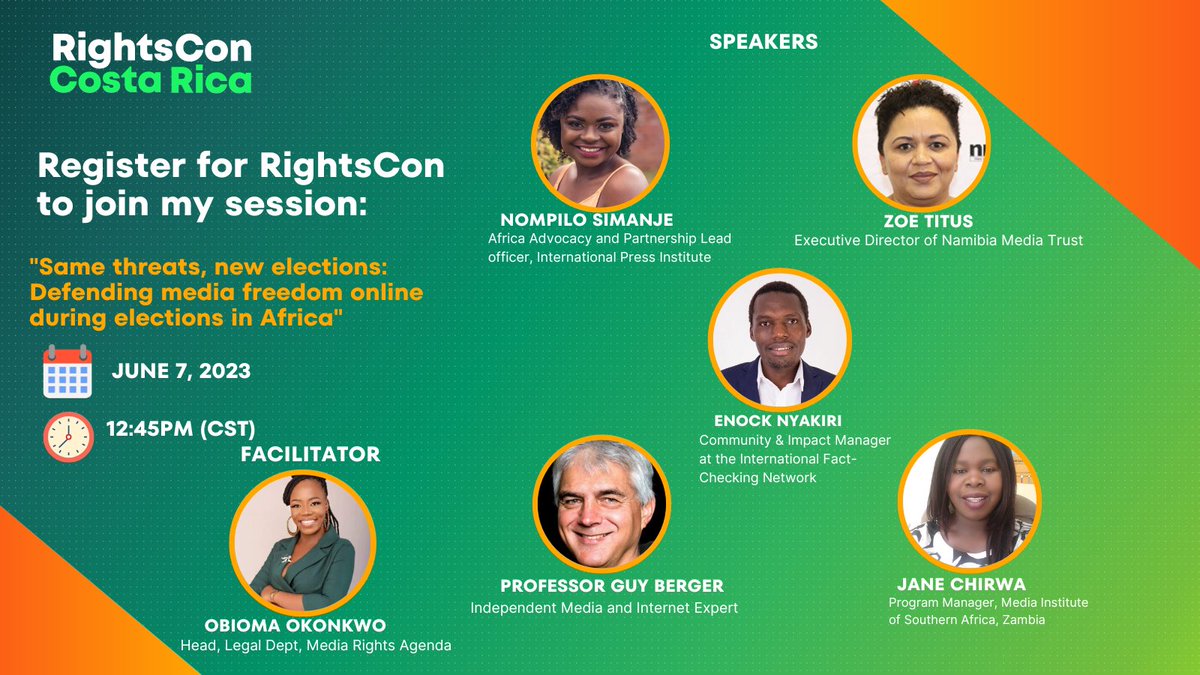 RightsCon
Costa Rica

Register for RightsCon to join my session:

"Same threats, new elections: Defending media freedom online during elections in Africa"

JUNE 7, 2023

12:45PM (CST)

FACILITATOR

OBIOMA OKONKWO
Head, Legal Dept, Media Rights Agenda

SPEAKERS

NOMPILO SIMANJE
Africa Advocacy and Partnership Lead officer, International Press Institute

ZOE TITUS
Executive Director of Namibia Media Trust

ENOCK NYAKIRI
Community & Impact Manager at the International Fact-Checking Network

PROFESSOR GUY BERGER
Independent Media and Internet Expert

JANE CHIRWA
Program Manager, Media Institute of Southern Africa, Zambia